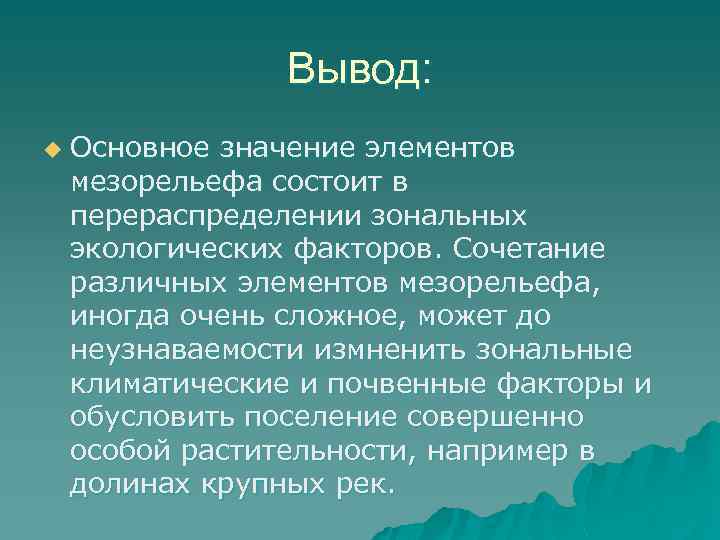 Вывод:

Основное значение элементов мезорельефа состоит в перераспределении зональных экологических факторов. Сочетание различных элементов мезорельефа, иногда очень сложное, может до неузнаваемости измненить зональные климатические и почвенные факторы и обусловить поселение совершенно особой растительности, например в долинах крупных рек.